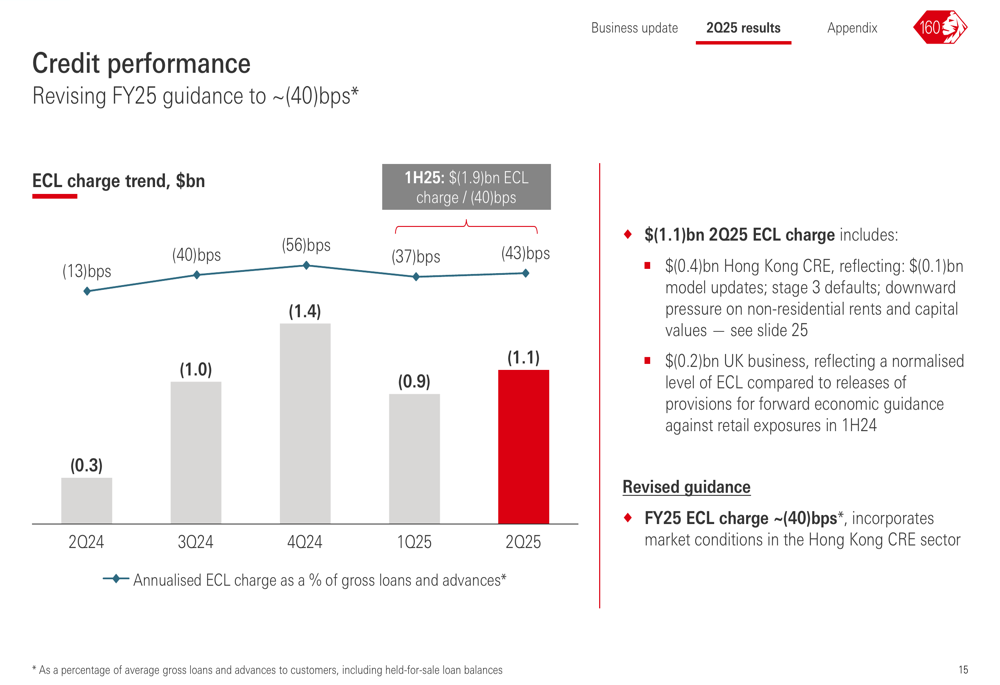 Business update 2Q25 results Appendix 160

Credit performance
Revising FY25 guidance to ~(40)bps*

ECL charge trend, $bn

1H25: $(1.9)bn ECL charge / (40)bps

(13)bps (40)bps (56)bps (37)bps (43)bps

(0.3) (1.0) (1.4) (0.9) (1.1)

2Q24 3Q24 4Q24 1Q25 2Q25

Annualised ECL charge as a % of gross loans and advances*

$(1.1)bn 2Q25 ECL charge includes:

$(0.4)bn Hong Kong CRE, reflecting: $(0.1)bn model updates; stage 3 defaults; downward pressure on non-residential rents and capital values — see slide 25

$(0.2)bn UK business, reflecting a normalised level of ECL compared to releases of provisions for forward economic guidance against retail exposures in 1H24

Revised guidance

FY25 ECL charge ~(40)bps*, incorporates market conditions in the Hong Kong CRE sector

* As a percentage of average gross loans and advances to customers, including held-for-sale loan balances

15